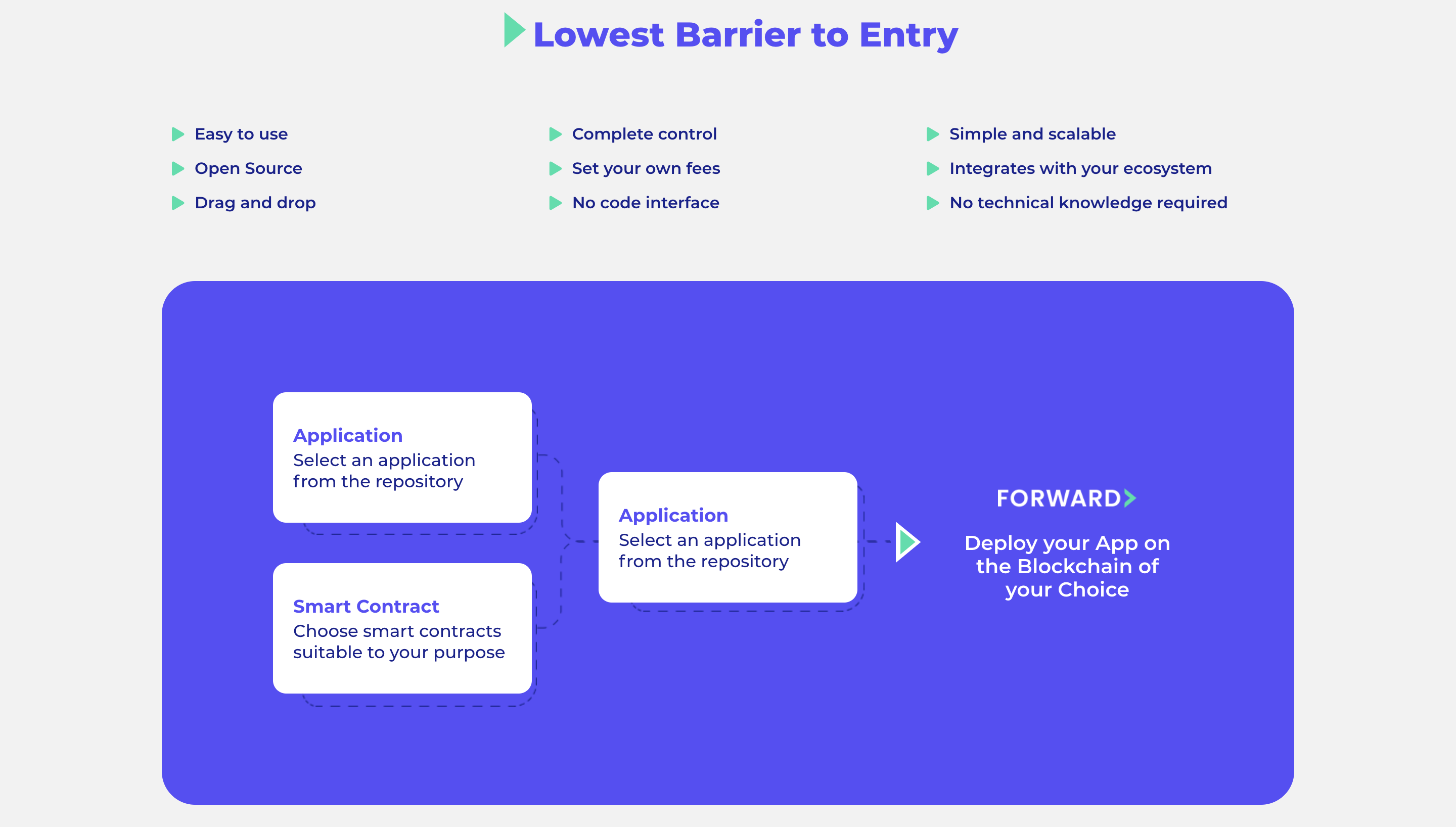 Lowest Barrier to Entry

Easy to use
Open Source
Drag and drop

Complete control
Set your own fees
No code interface

Simple and scalable
Integrates with your ecosystem
No technical knowledge required

Application
Select an application from the repository

Smart Contract
Choose smart contracts suitable to your purpose

Application
Select an application from the repository

FORWARD

Deploy your App on the Blockchain of your Choice